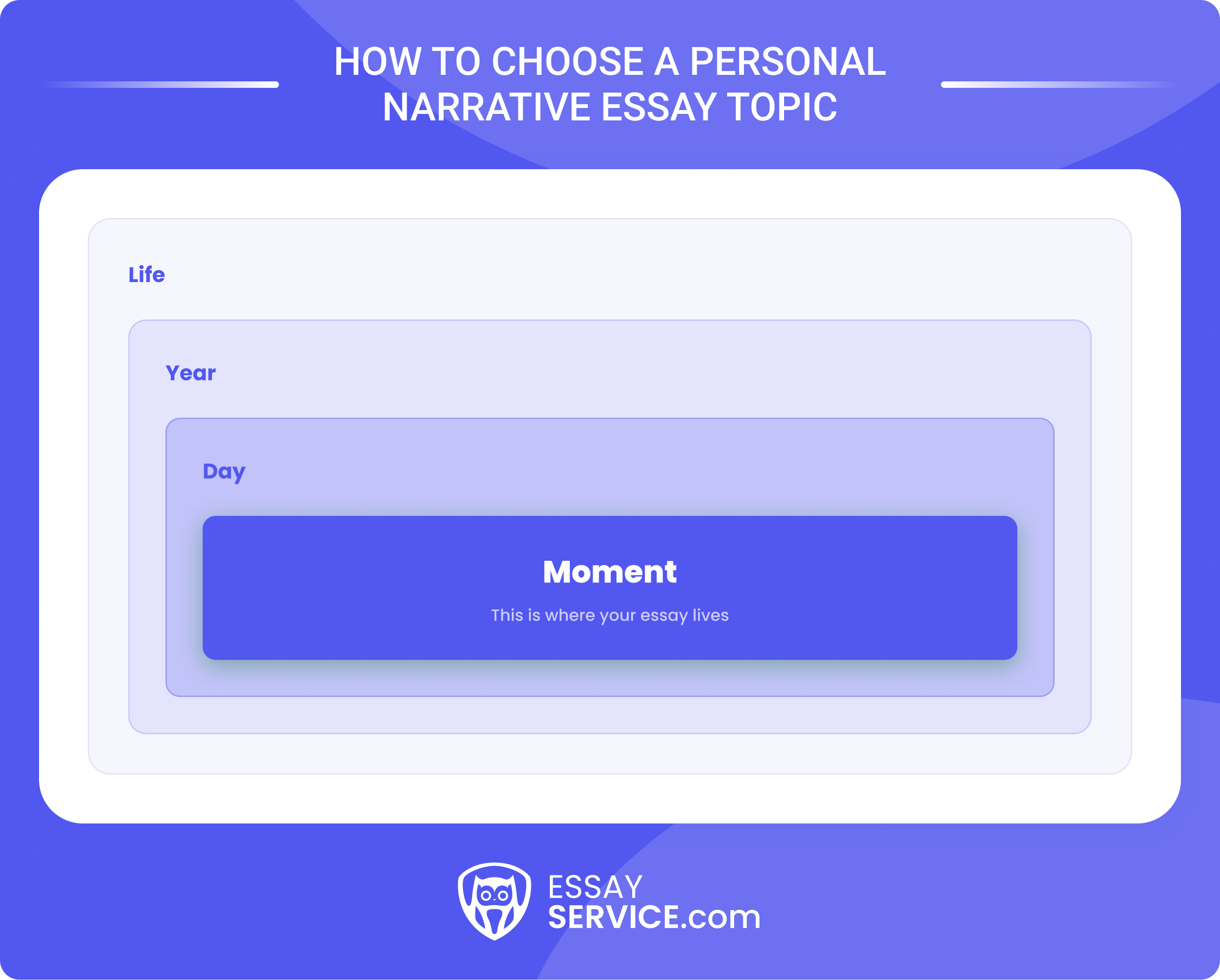 HOW TO CHOOSE A PERSONAL NARRATIVE ESSAY TOPIC

Life

Year

Day

Moment

This is where your essay lives

ESSAY SERVICE.com